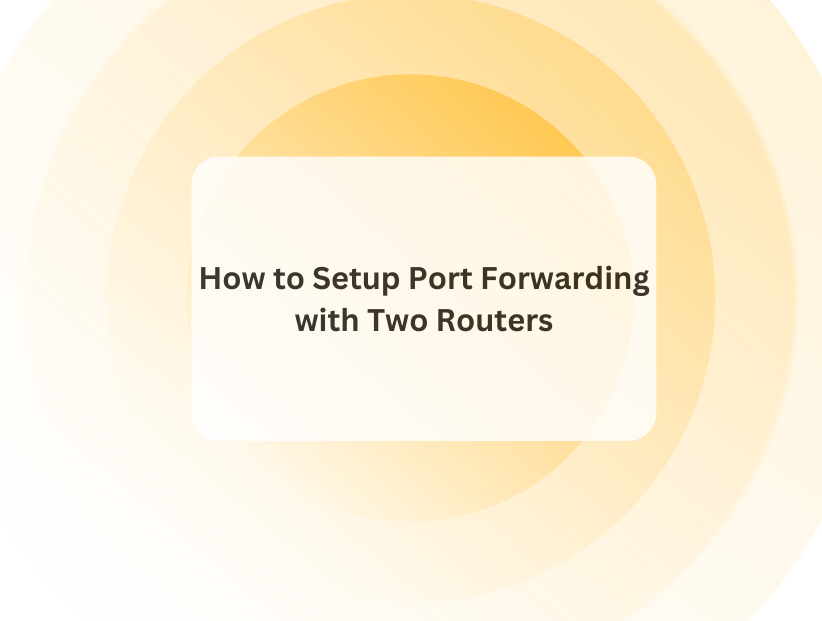 How to Setup Port Forwarding with Two Routers